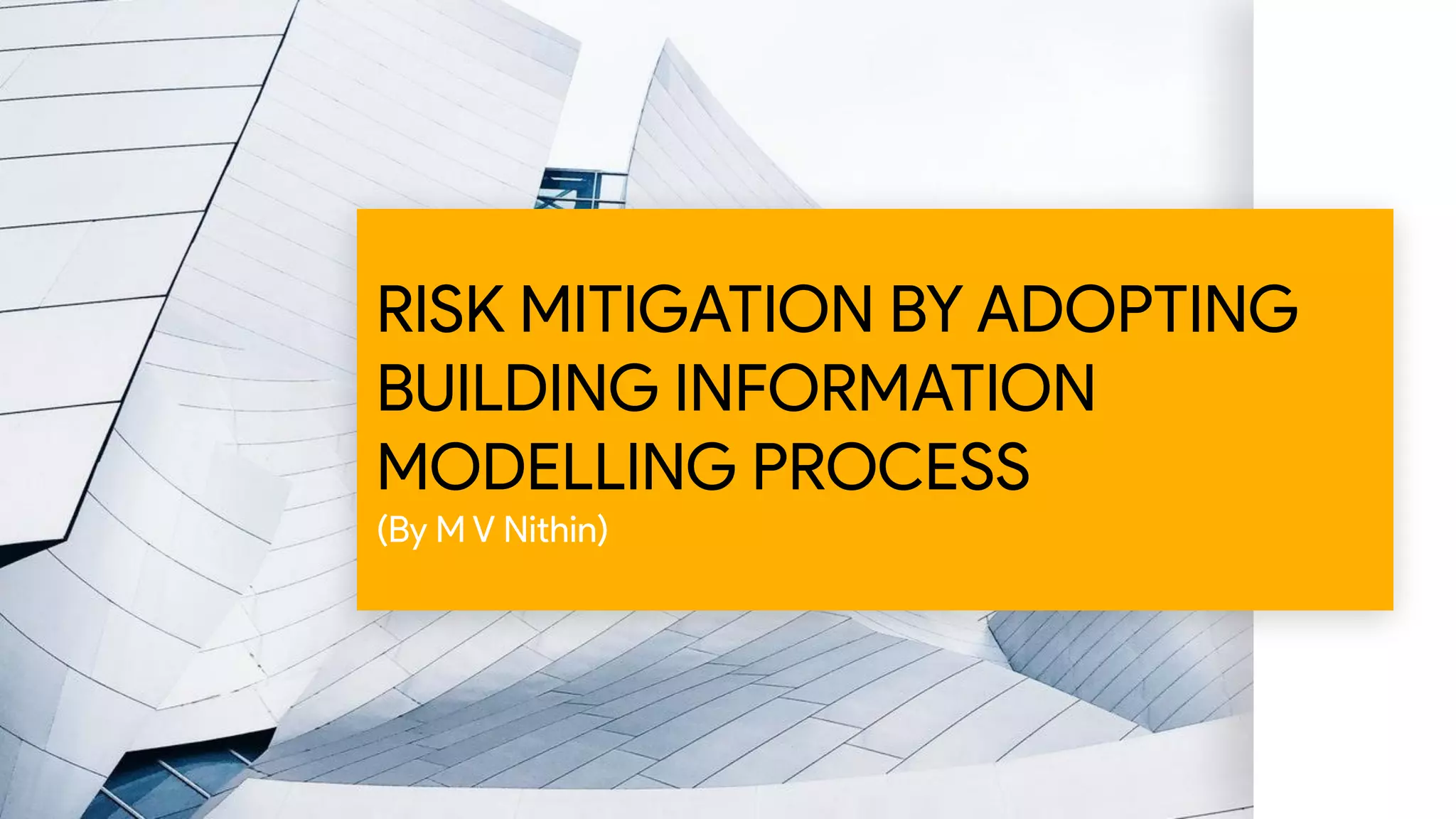 RISK MITIGATION BY ADOPTING BUILDING INFORMATION MODELLING PROCESS

(By M V Nithin)